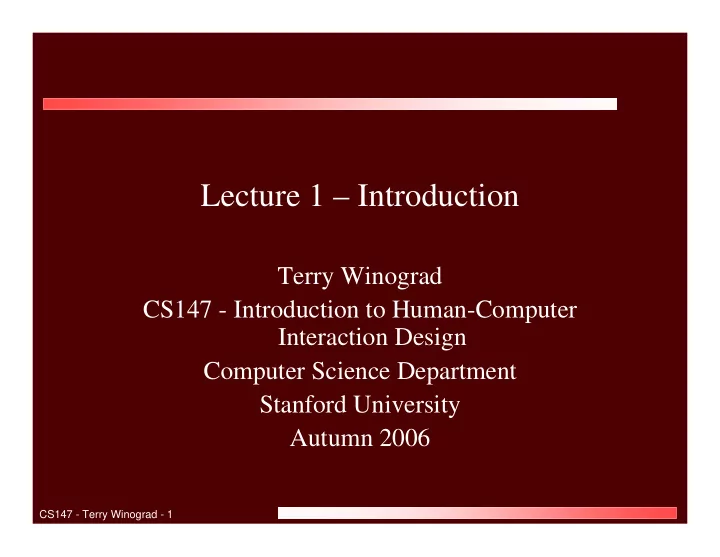 Lecture 1 – Introduction

Terry Winograd
CS147 - Introduction to Human-Computer Interaction Design
Computer Science Department
Stanford University
Autumn 2006

CS147 - Terry Winograd - 1